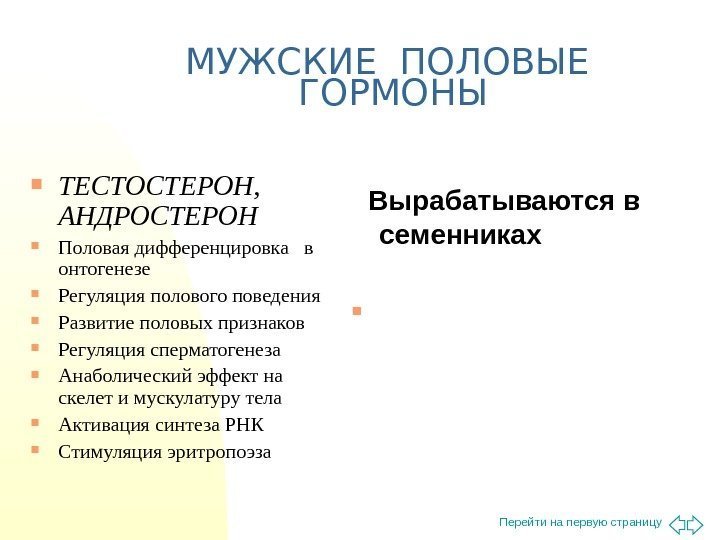 МУЖСКИЕ ПОЛОВЫЕ ГОРМОНЫ

ТЕСТОСТЕРОН, АНДРОСТЕРОН

Половая дифференцировка в онтогенезе

Регуляция полового поведения

Развитие половых признаков

Регуляция сперматогенеза

Анаболический эффект на скелет и мускулатуру тела

Активация синтеза РНК

Стимуляция эритропоэза

Вырабатываются в семенниках

Перейти на первую страницу